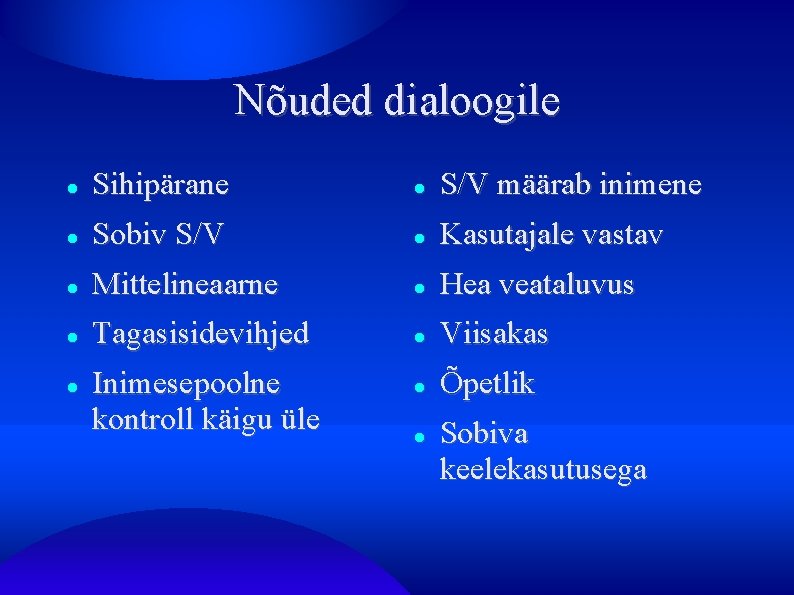 Nõuded dialoogile

- Sihipärane
- Sobiv S/V
- Mittelineaarne
- Tagasisidevihjed
- Inimesepoolne kontroll käigu üle

- S/V määrab inimene
- Kasutajale vastav
- Hea veataluvus
- Viisakas
- Õpetlik
- Sobiva keelekasutusega